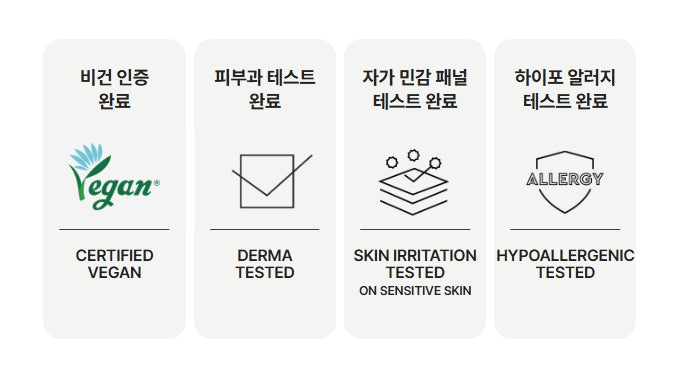 비건 인증
완료

Vegan®

CERTIFIED
VEGAN

피부과 테스트
완료

DERMA
TESTED

자가 민감 패널
테스트 완료

SKIN IRRITATION
TESTED
ON SENSITIVE SKIN

하이포 알러지
테스트 완료

ALLERGY

HYPOALLERGENIC
TESTED